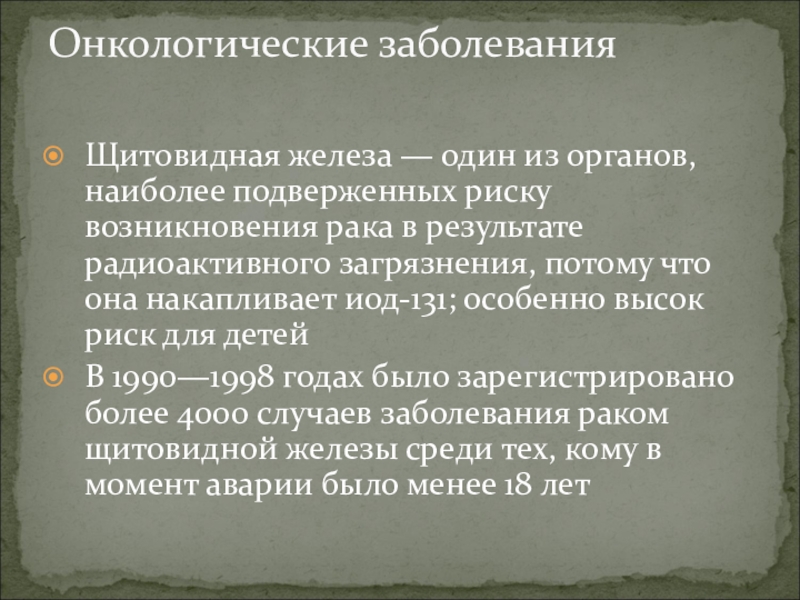 Онкологические заболевания

Щитовидная железа — один из органов, наиболее подверженных риску возникновения рака в результате радиоактивного загрязнения, потому что она накапливает иод-131; особенно высок риск для детей

В 1990—1998 годах было зарегистрировано более 4000 случаев заболевания раком щитовидной железы среди тех, кому в момент аварии было менее 18 лет